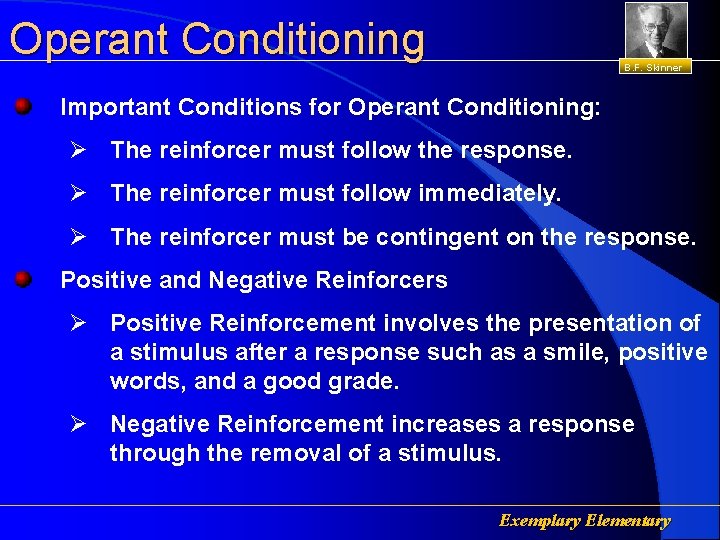 Operant Conditioning

B.F. Skinner

Important Conditions for Operant Conditioning:

➢ The reinforcer must follow the response.

➢ The reinforcer must follow immediately.

➢ The reinforcer must be contingent on the response.

Positive and Negative Reinforcers

➢ Positive Reinforcement involves the presentation of a stimulus after a response such as a smile, positive words, and a good grade.

➢ Negative Reinforcement increases a response through the removal of a stimulus.

Exemplary Elementary